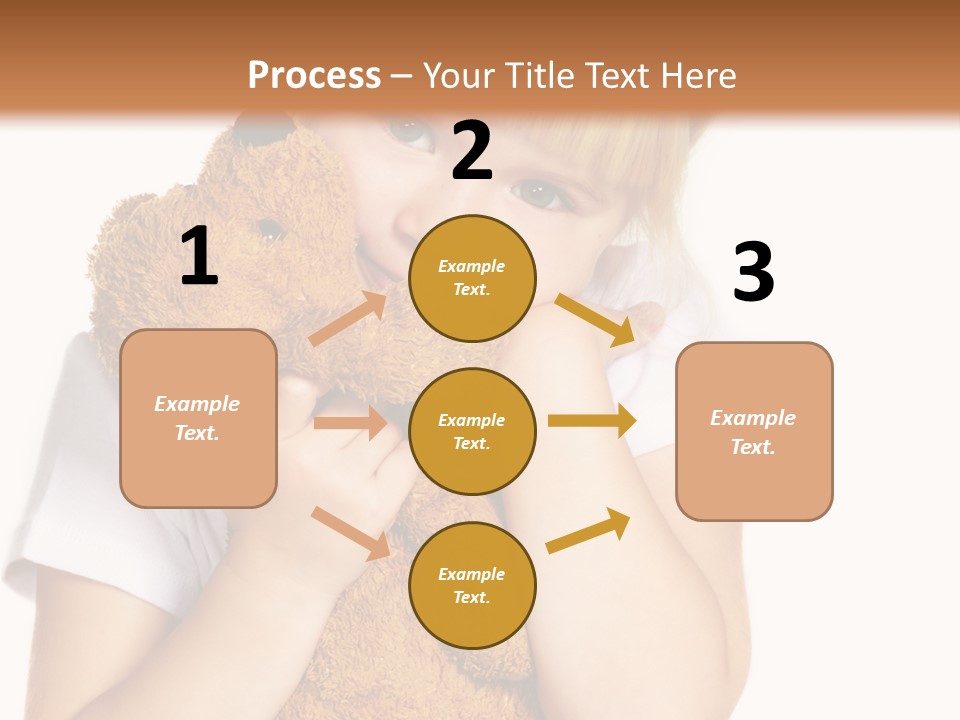 Process – Your Title Text Here

1

Example Text.

2

Example Text.

Example Text.

Example Text.

3

Example Text.